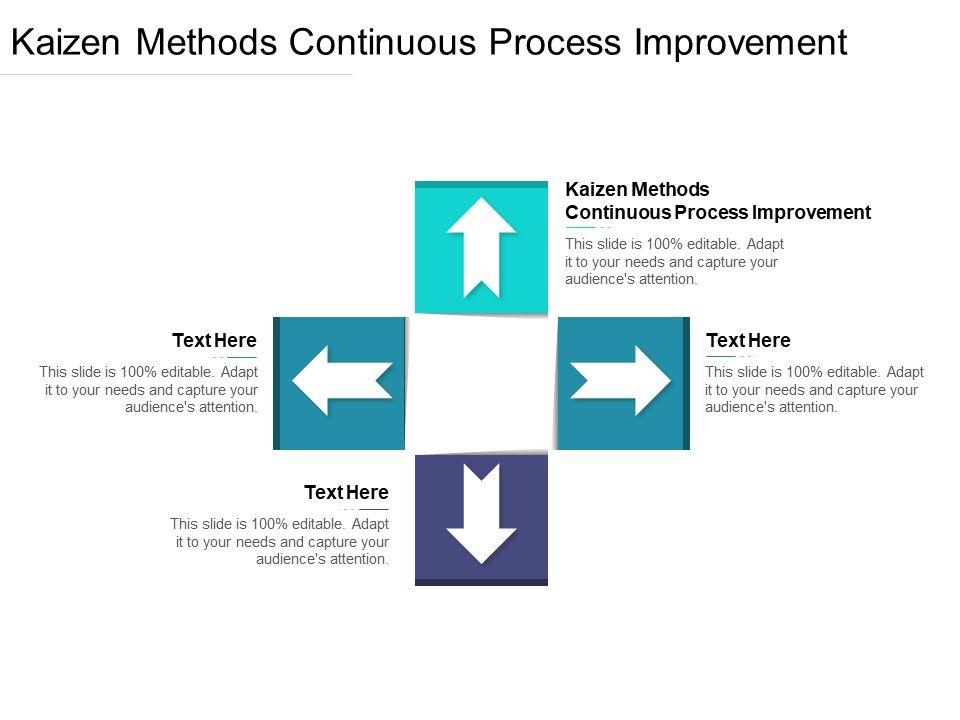 Kaizen Methods Continuous Process Improvement

Kaizen Methods Continuous Process Improvement

This slide is 100% editable. Adapt it to your needs and capture your audience's attention.

Text Here

This slide is 100% editable. Adapt it to your needs and capture your audience's attention.

Text Here

This slide is 100% editable. Adapt it to your needs and capture your audience's attention.

Text Here

This slide is 100% editable. Adapt it to your needs and capture your audience's attention.